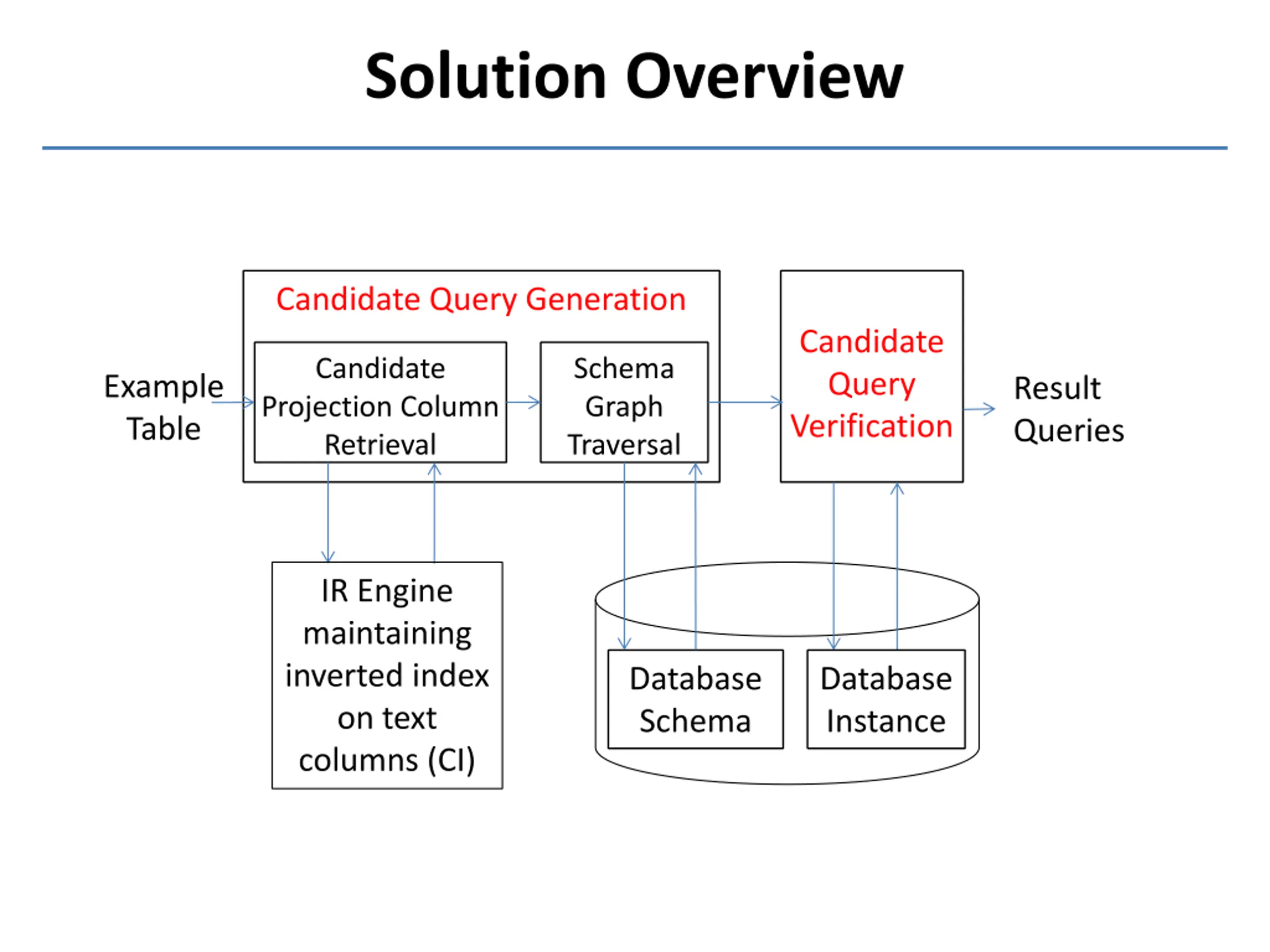 Solution Overview

Example Table

Candidate Query Generation

Candidate Projection Column Retrieval

Schema Graph Traversal

Candidate Query Verification

Result Queries

IR Engine maintaining inverted index on text columns (CI)

Database Schema

Database Instance